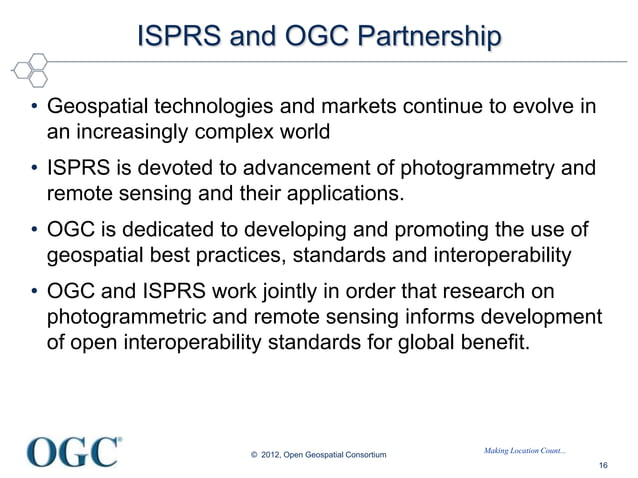 ISPRS and OGC Partnership

• Geospatial technologies and markets continue to evolve in an increasingly complex world

• ISPRS is devoted to advancement of photogrammetry and remote sensing and their applications.

• OGC is dedicated to developing and promoting the use of geospatial best practices, standards and interoperability

• OGC and ISPRS work jointly in order that research on photogrammetric and remote sensing informs development of open interoperability standards for global benefit.

OGC®

© 2012, Open Geospatial Consortium

Making Location Count...

16